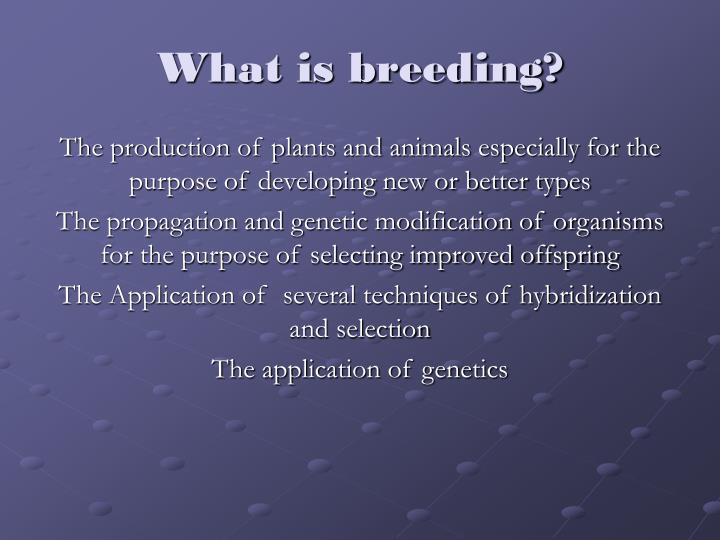 What is breeding?

The production of plants and animals especially for the purpose of developing new or better types

The propagation and genetic modification of organisms for the purpose of selecting improved offspring

The Application of  several techniques of hybridization and selection

The application of genetics